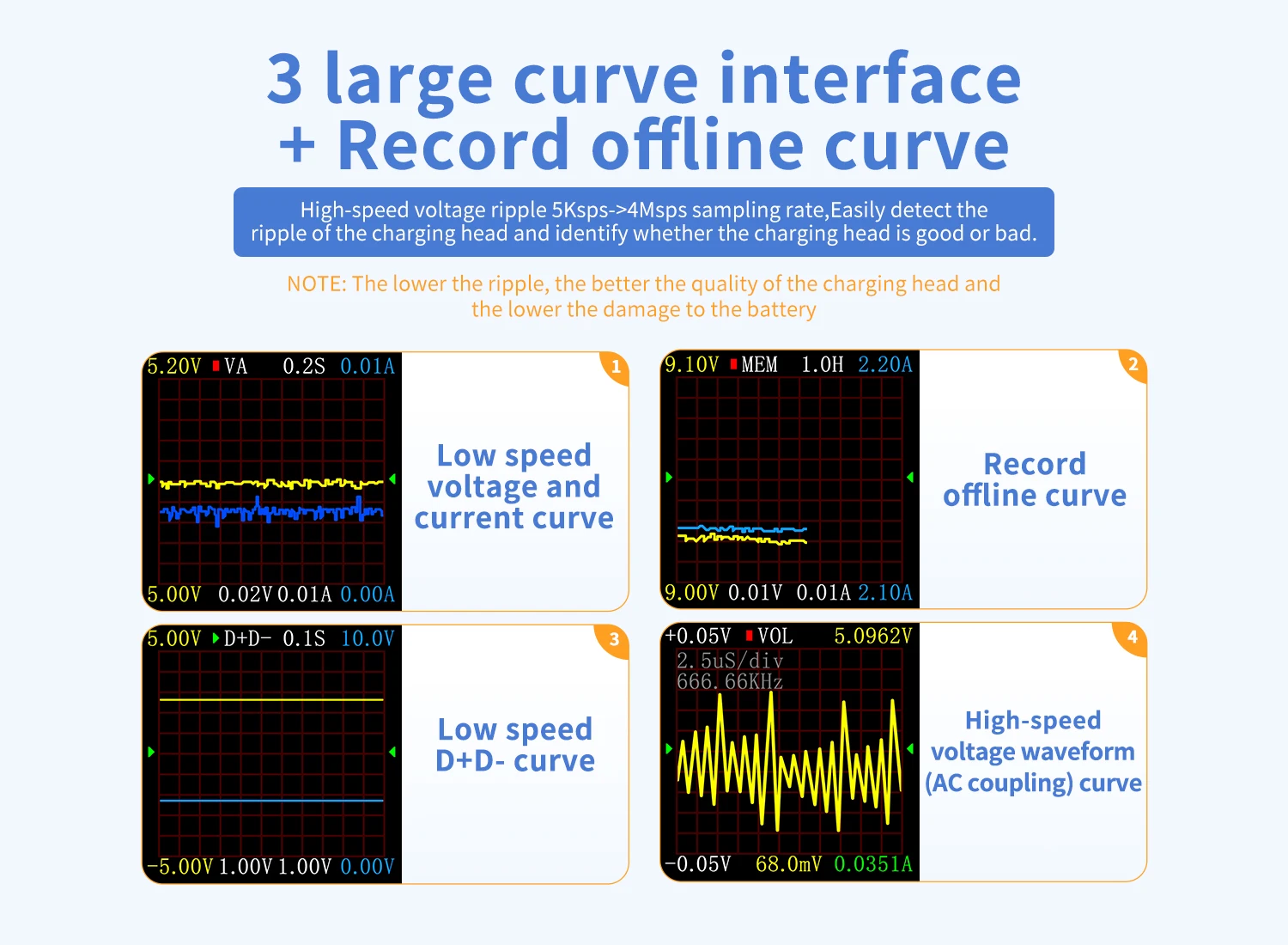 3 large curve interface
+ Record offline curve

High-speed voltage ripple 5Ksps->4Msps sampling rate,Easily detect the ripple of the charging head and identify whether the charging head is good or bad.

NOTE: The lower the ripple, the better the quality of the charging head and the lower the damage to the battery

5.20V VA 0.2S 0.01A

5.00V 0.02V 0.01A 0.00A

1

Low speed voltage and current curve

9.10V MEM 1.0H 2.20A

9.00V 0.01V 0.01A 2.10A

2

Record offline curve

5.00V D+D- 0.1S 10.0V

-5.00V 1.00V 1.00V 0.00V

3

Low speed D+D- curve

+0.05V VOL 5.0962V
2.5uS/div
666.66KHz

-0.05V 68.0mV 0.0351A

4

High-speed voltage waveform (AC coupling) curve